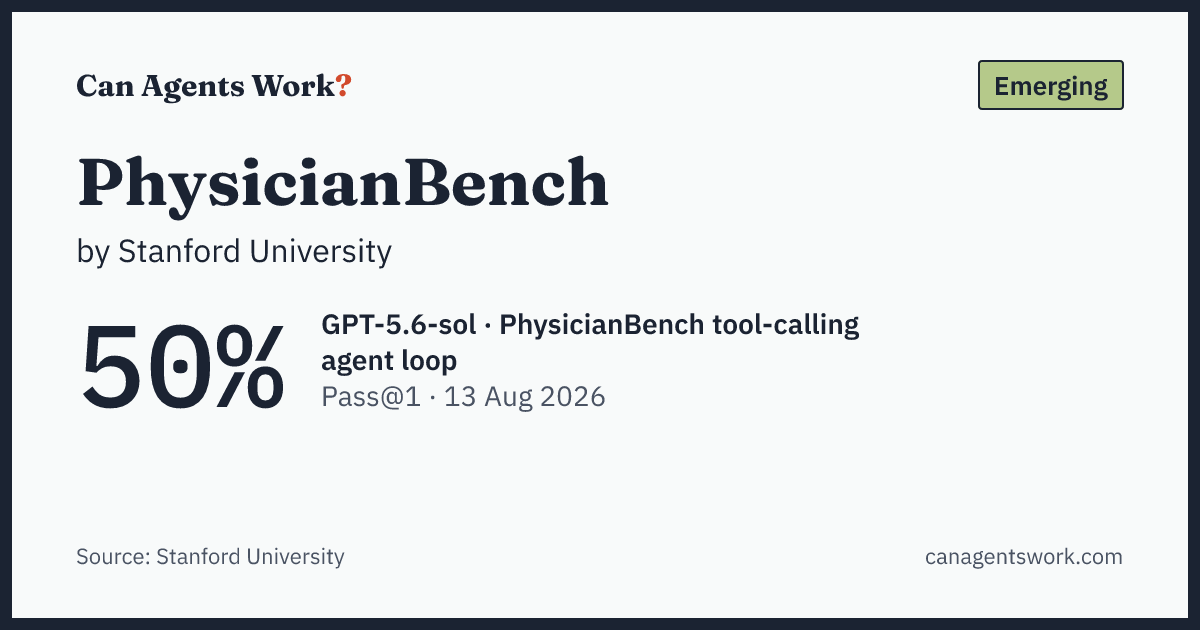 Can Agents Work?

Emerging

PhysicianBench

by Stanford University

50%

GPT-5.6-sol · PhysicianBench tool-calling agent loop

Pass@1 · 13 Aug 2026

Source: Stanford University

canagentswork.com